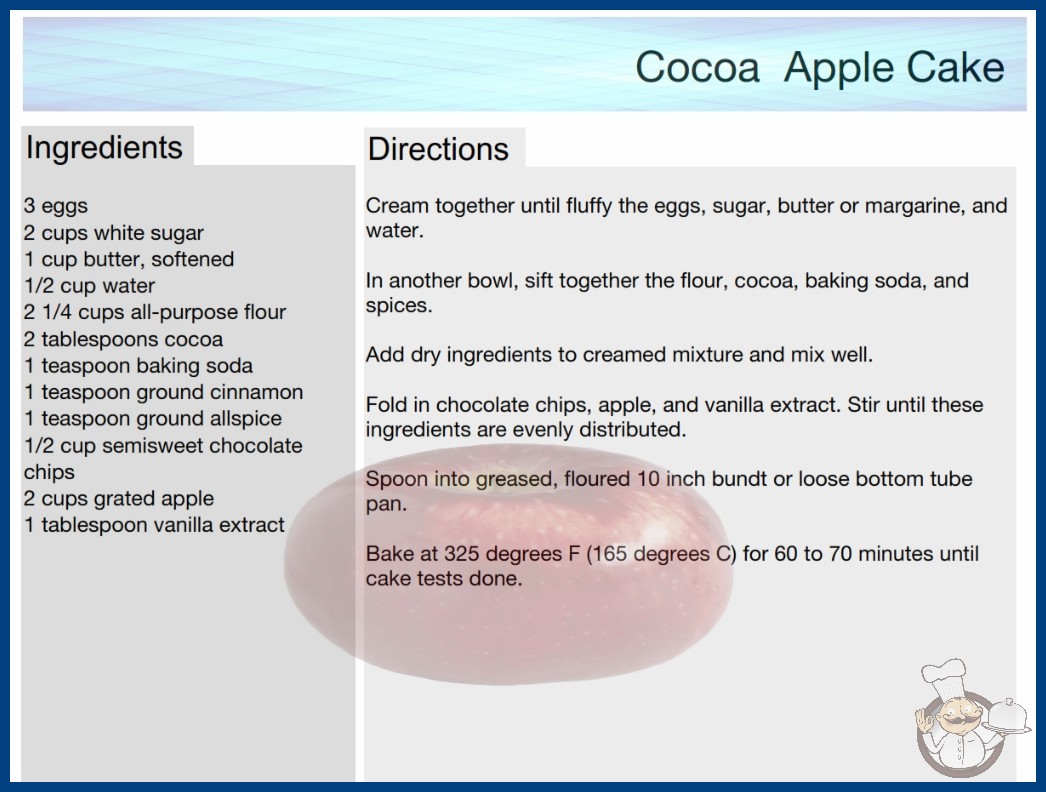 Cocoa Apple Cake

Ingredients

3 eggs
2 cups white sugar
1 cup butter, softened
1/2 cup water
2 1/4 cups all-purpose flour
2 tablespoons cocoa
1 teaspoon baking soda
1 teaspoon ground cinnamon
1 teaspoon ground allspice
1/2 cup semisweet chocolate chips
2 cups grated apple
1 tablespoon vanilla extract

Directions

Cream together until fluffy the eggs, sugar, butter or margarine, and water.

In another bowl, sift together the flour, cocoa, baking soda, and spices.

Add dry ingredients to creamed mixture and mix well.

Fold in chocolate chips, apple, and vanilla extract. Stir until these ingredients are evenly distributed.

Spoon into greased, floured 10 inch bundt or loose bottom tube pan.

Bake at 325 degrees F (165 degrees C) for 60 to 70 minutes until cake tests done.